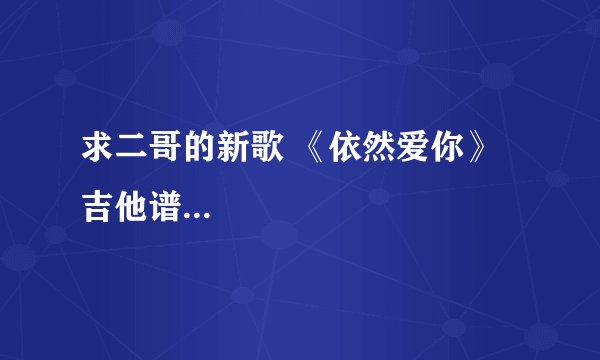 求二哥的新歌 《依然爱你》吉他谱...